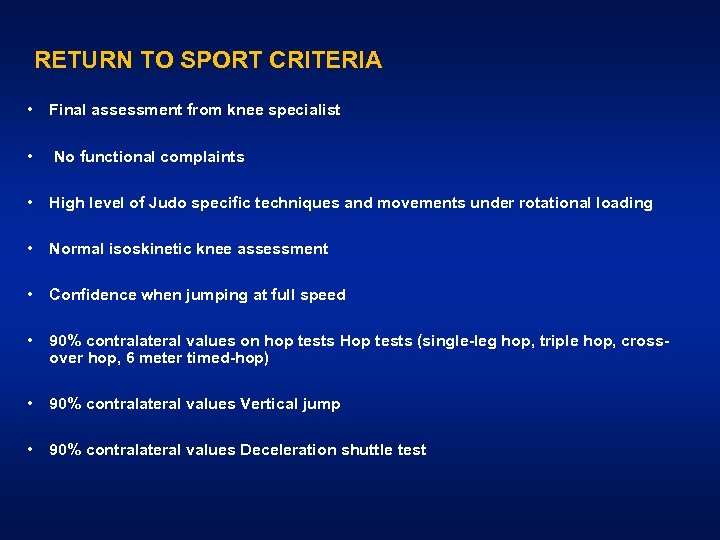 RETURN TO SPORT CRITERIA

• Final assessment from knee specialist

• No functional complaints

• High level of Judo specific techniques and movements under rotational loading

• Normal isoskinetic knee assessment

• Confidence when jumping at full speed

• 90% contralateral values on hop tests Hop tests (single-leg hop, triple hop, cross-over hop, 6 meter timed-hop)

• 90% contralateral values Vertical jump

• 90% contralateral values Deceleration shuttle test